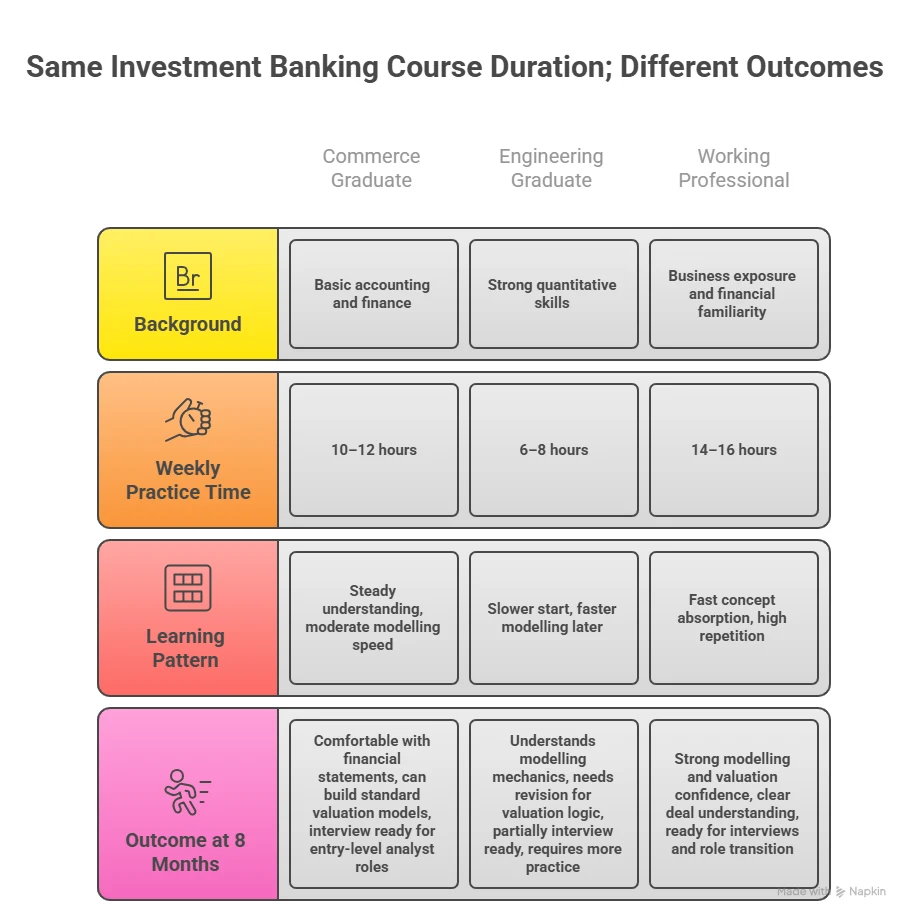 Same Investment Banking Course Duration; Different Outcomes

| | Commerce Graduate | Engineering Graduate | Working Professional |
|---|---|---|---|
| Br Background | Basic accounting and finance | Strong quantitative skills | Business exposure and financial familiarity |
| Weekly Practice Time | 10–12 hours | 6–8 hours | 14–16 hours |
| Learning Pattern | Steady understanding, moderate modelling speed | Slower start, faster modelling later | Fast concept absorption, high repetition |
| Outcome at 8 Months | Comfortable with financial statements, can build standard valuation models, interview ready for entry-level analyst roles | Understands modelling mechanics, needs revision for valuation logic, partially interview ready, requires more practice | Strong modelling and valuation confidence, clear deal understanding, ready for interviews and role transition |

Made with Napkin